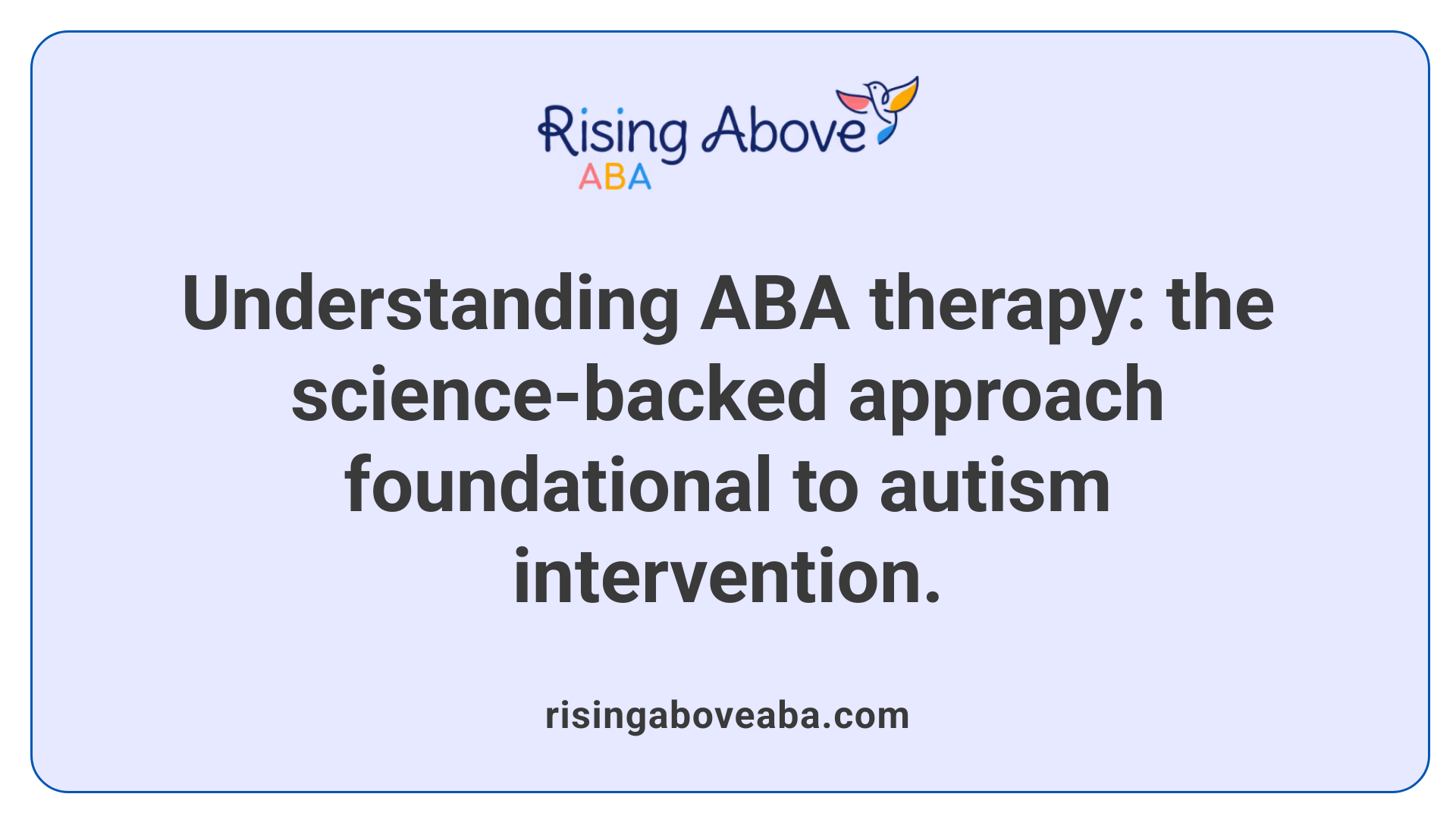 Rising Above
ABA

Understanding ABA therapy: the science-backed approach foundational to autism intervention.

risingaboveaba.com